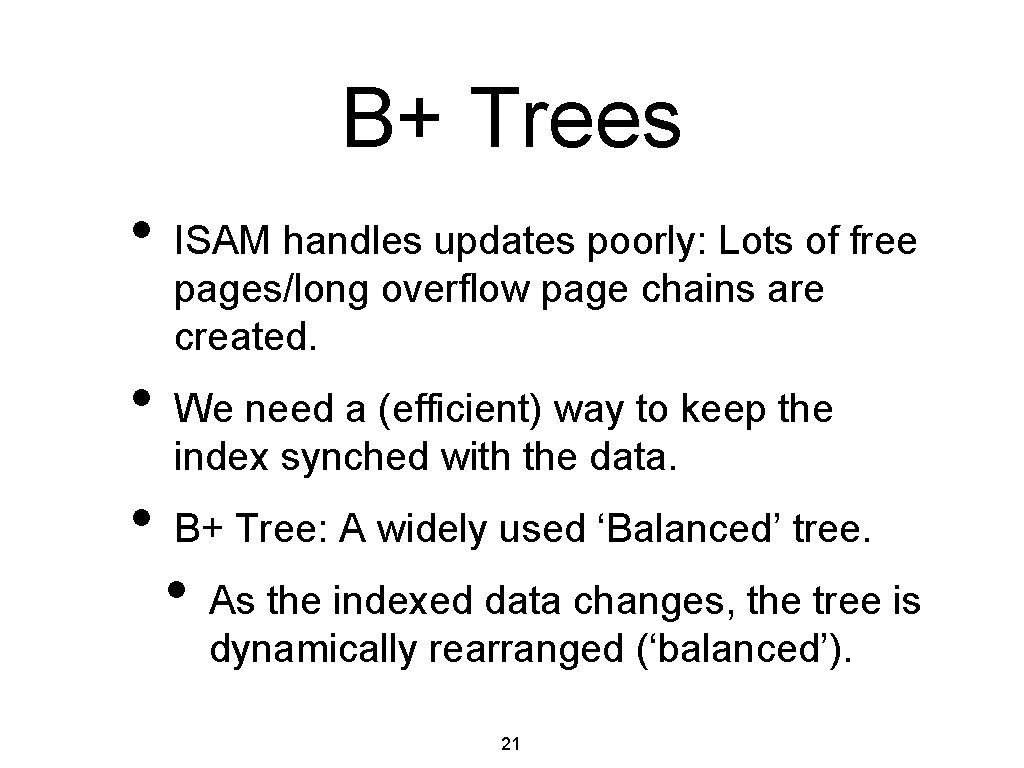 B+ Trees

• ISAM handles updates poorly: Lots of free pages/long overflow page chains are created.

• We need a (efficient) way to keep the index synched with the data.

• B+ Tree: A widely used ‘Balanced’ tree.

  • As the indexed data changes, the tree is dynamically rearranged (‘balanced’).

21